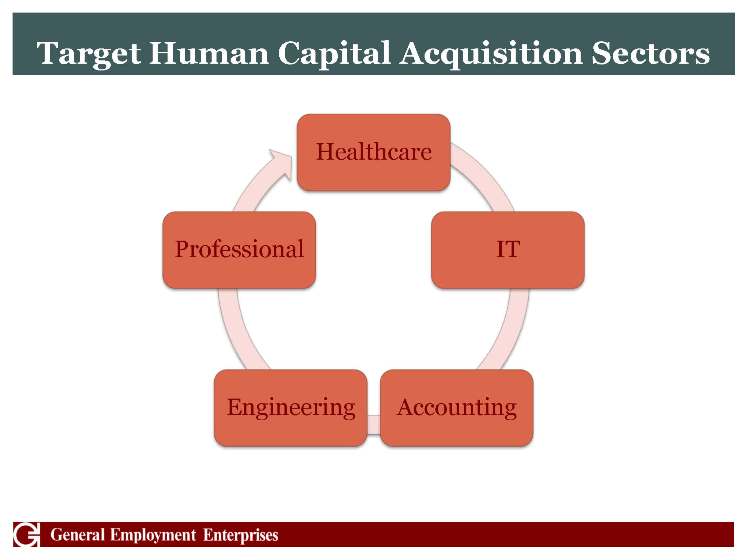 Target Human Capital Acquisition Sectors

Healthcare

IT

Accounting

Engineering

Professional

G General Employment Enterprises